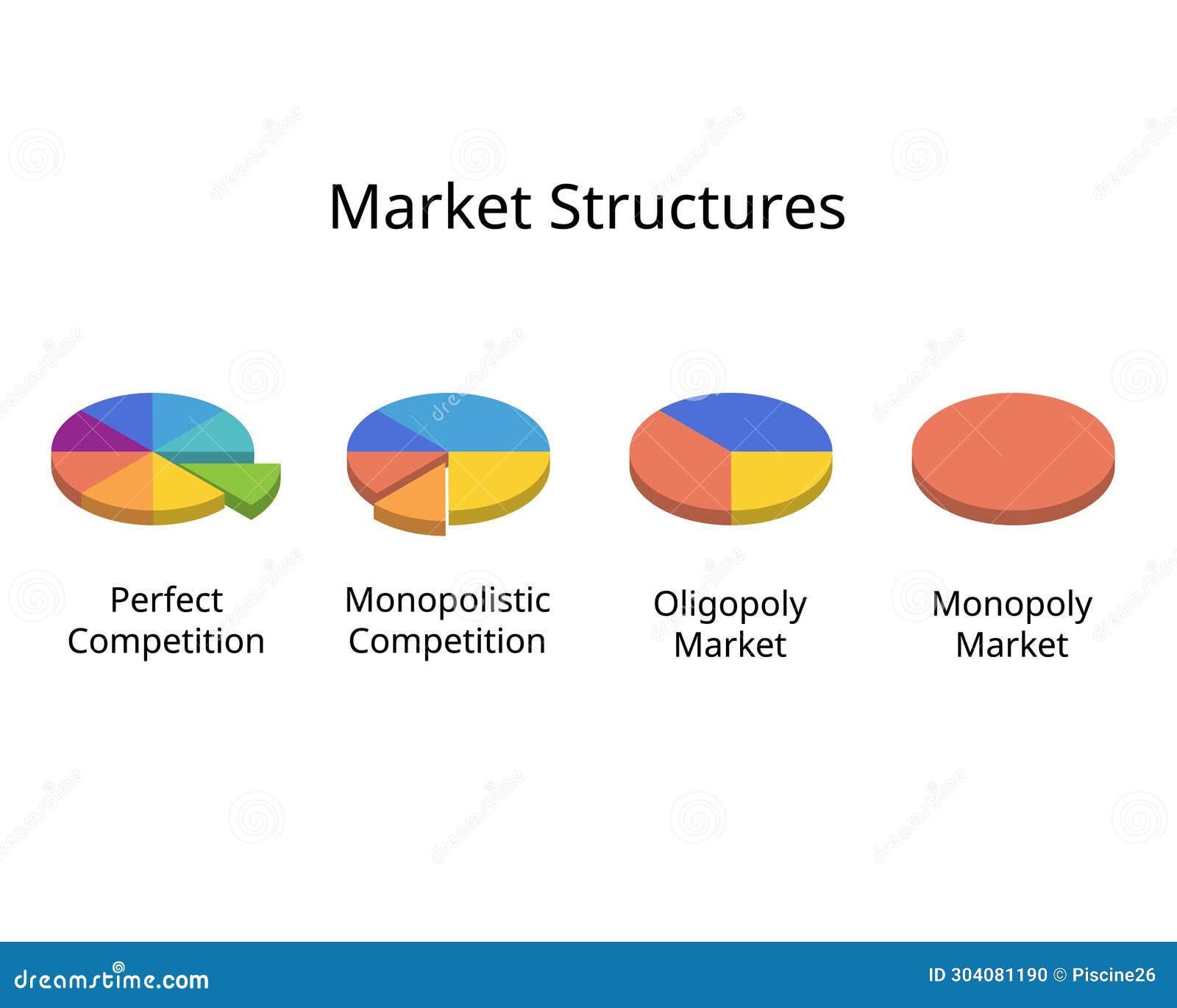 Market Structures

Perfect Competition

Monopolistic Competition

Oligopoly Market

Monopoly Market

dreamstime.com

ID 304081190 © Piscine26